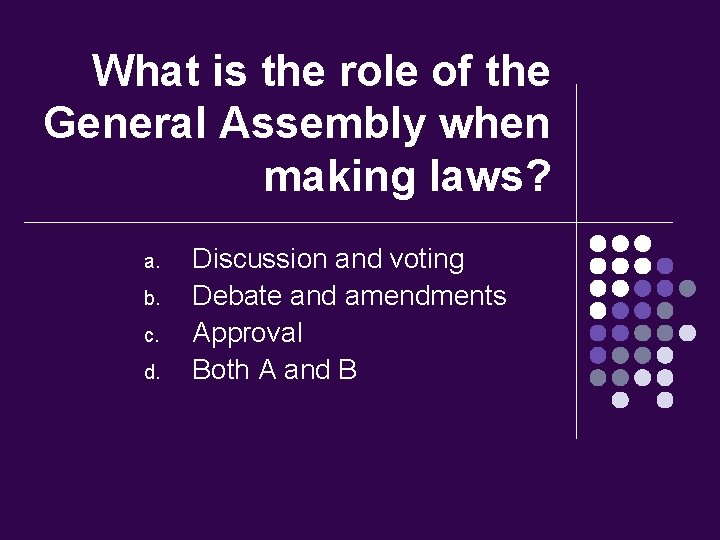 What is the role of the General Assembly when making laws?

a. Discussion and voting
b. Debate and amendments
c. Approval
d. Both A and B